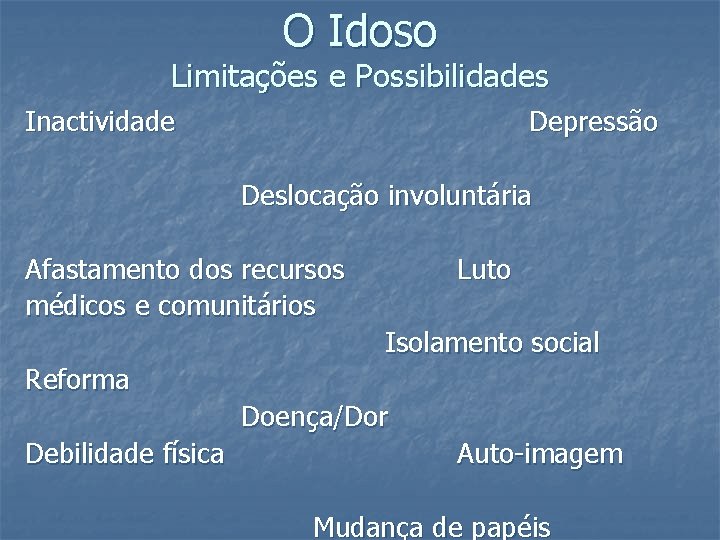 O Idoso
Limitações e Possibilidades

Inactividade

Depressão

Deslocação involuntária

Afastamento dos recursos médicos e comunitários

Luto

Isolamento social

Reforma

Doença/Dor

Debilidade física

Auto-imagem

Mudança de papéis